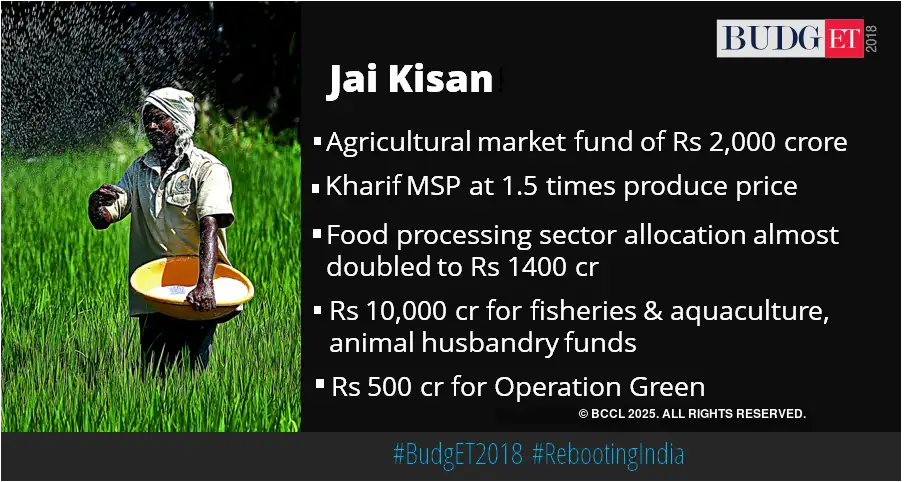 BUDGET 2018

Jai Kisan

▪ Agricultural market fund of Rs 2,000 crore

▪ Kharif MSP at 1.5 times produce price

▪ Food processing sector allocation almost doubled to Rs 1400 cr

▪ Rs 10,000 cr for fisheries & aquaculture, animal husbandry funds

▪ Rs 500 cr for Operation Green

© BCCL 2025. ALL RIGHTS RESERVED.

#BudgET2018 #RebootingIndia